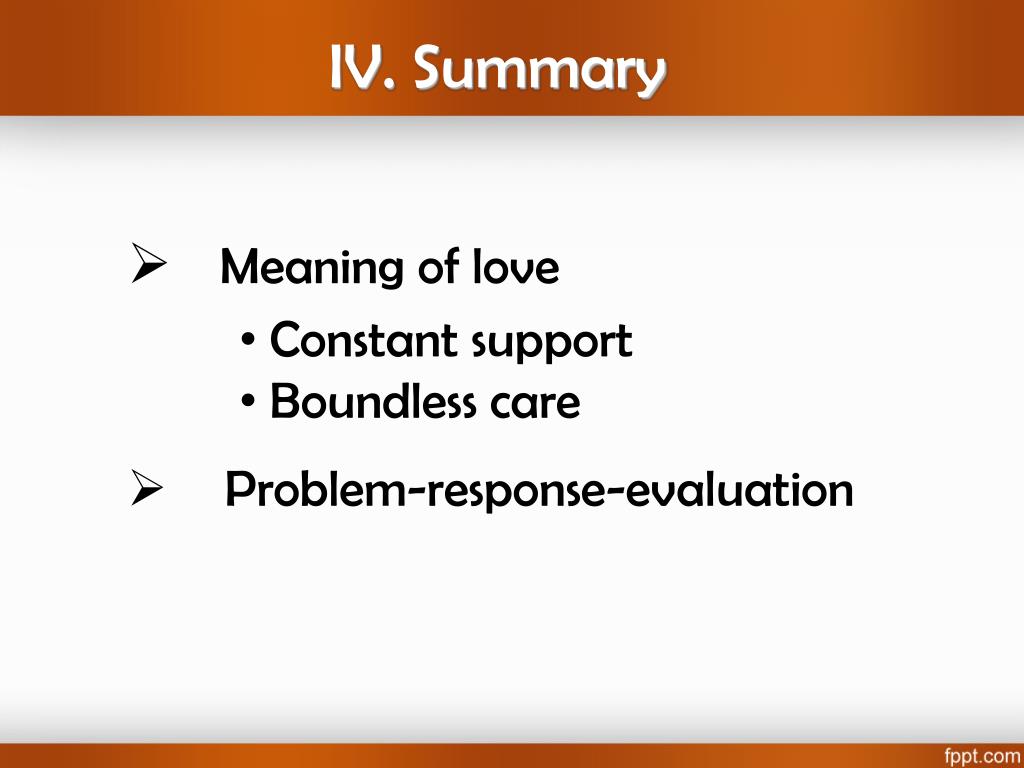 IV. Summary

➢ Meaning of love

• Constant support
• Boundless care

➢ Problem-response-evaluation

fppt.com